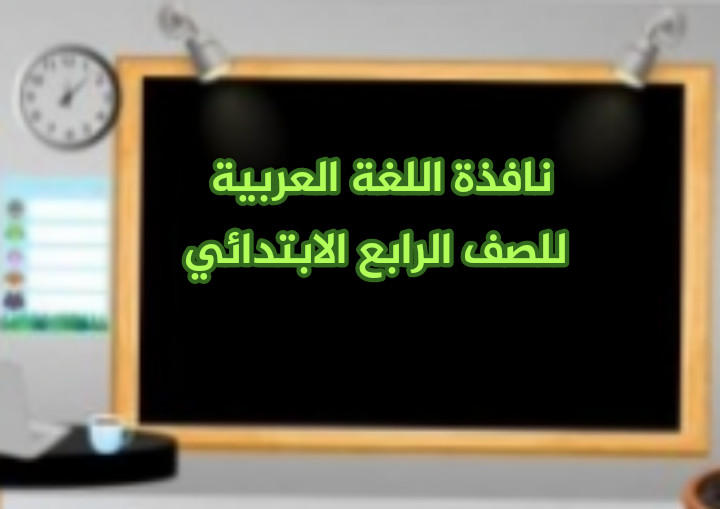 نافذة اللغة العربية
للصف الرابع الابتدائي